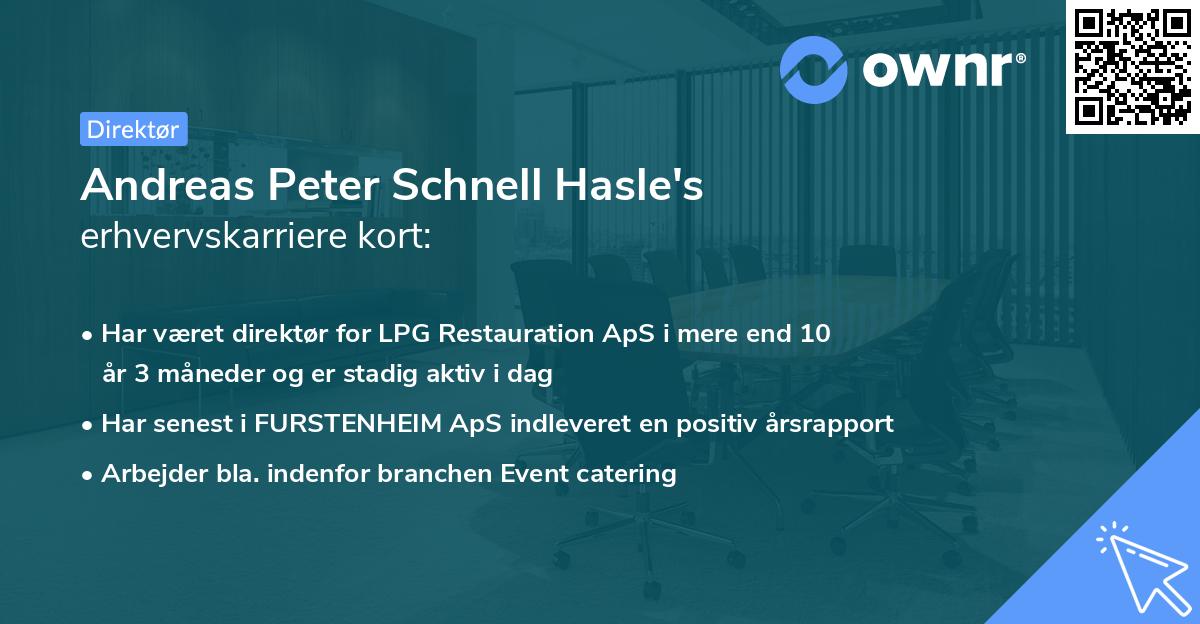 ownr®

Direktør

Andreas Peter Schnell Hasle's
erhvervskarriere kort:

• Har været direktør for LPG Restauration ApS i mere end 10 år 3 måneder og er stadig aktiv i dag
• Har senest i FURSTENHEIM ApS indleveret en positiv årsrapport
• Arbejder bla. indenfor branchen Event catering